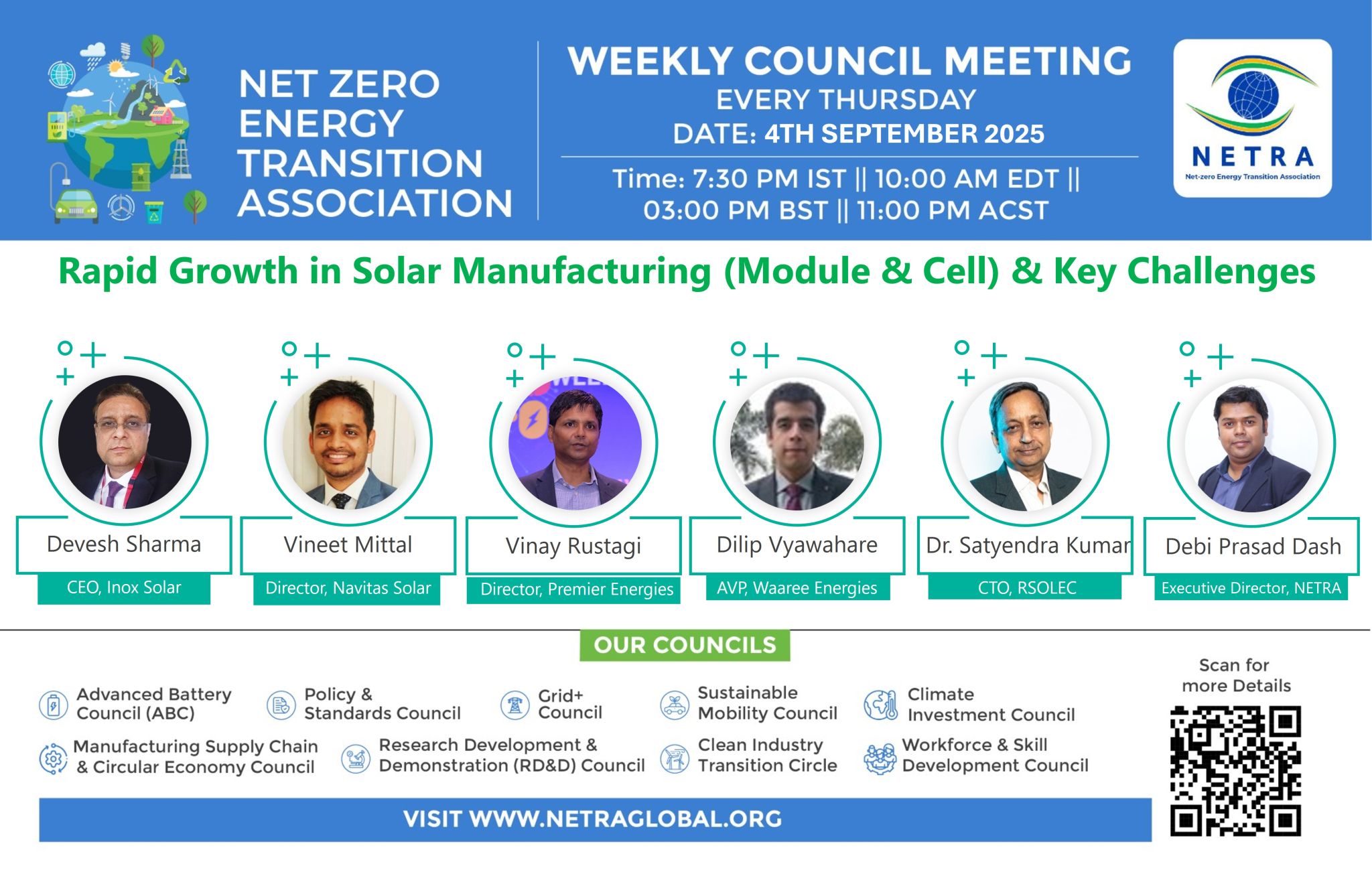 NET ZERO ENERGY TRANSITION ASSOCIATION

WEEKLY COUNCIL MEETING
EVERY THURSDAY
DATE: 4TH SEPTEMBER 2025
Time: 7:30 PM IST || 10:00 AM EDT || 03:00 PM BST || 11:00 PM ACST

NETRA
Net-zero Energy Transition Association

Rapid Growth in Solar Manufacturing (Module & Cell) & Key Challenges

Devesh Sharma
CEO, Inox Solar

Vineet Mittal
Director, Navitas Solar

Vinay Rustagi
Director, Premier Energies

Dilip Vyawahare
AVP, Waaree Energies

Dr. Satyendra Kumar
CTO, RSOLEC

Debi Prasad Dash
Executive Director, NETRA

OUR COUNCILS

Advanced Battery Council (ABC)
Policy & Standards Council
Grid+ Council
Sustainable Mobility Council
Climate Investment Council
Manufacturing Supply Chain & Circular Economy Council
Research Development & Demonstration (RD&D) Council
Clean Industry Transition Circle
Workforce & Skill Development Council

Scan for more Details

VISIT WWW.NETRAGLOBAL.ORG